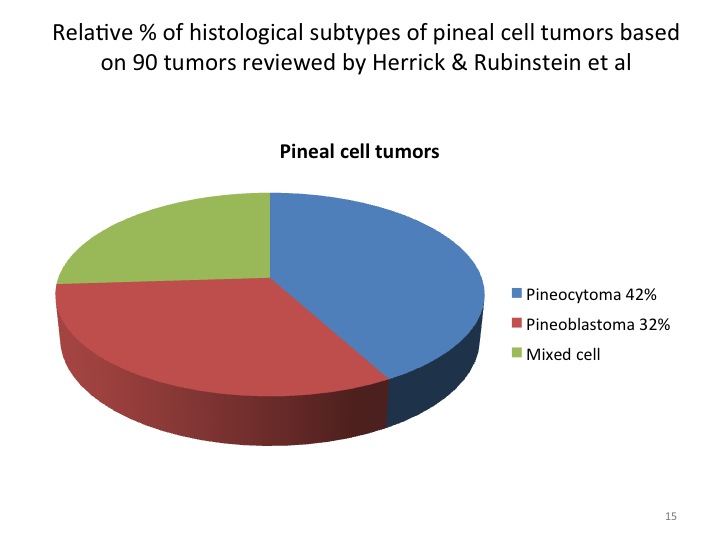 Relative % of histological subtypes of pineal cell tumors based on 90 tumors reviewed by Herrick & Rubinstein et al

Pineal cell tumors

Pineocytoma 42%
Pineoblastoma 32%
Mixed cell

15